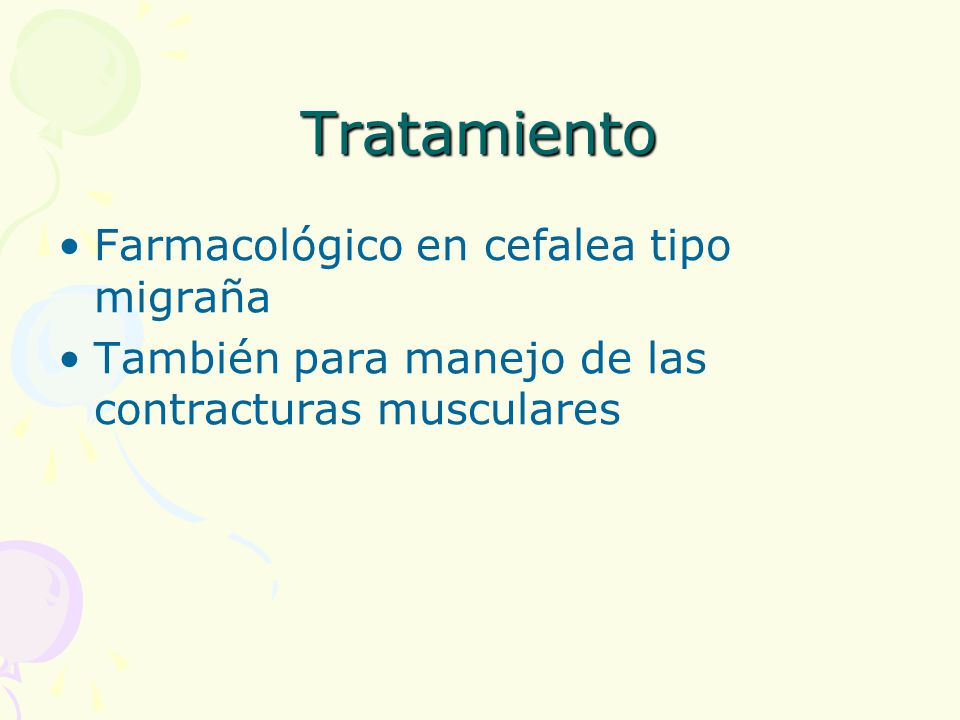 Tratamiento

• Farmacológico en cefalea tipo migraña
• También para manejo de las contracturas musculares